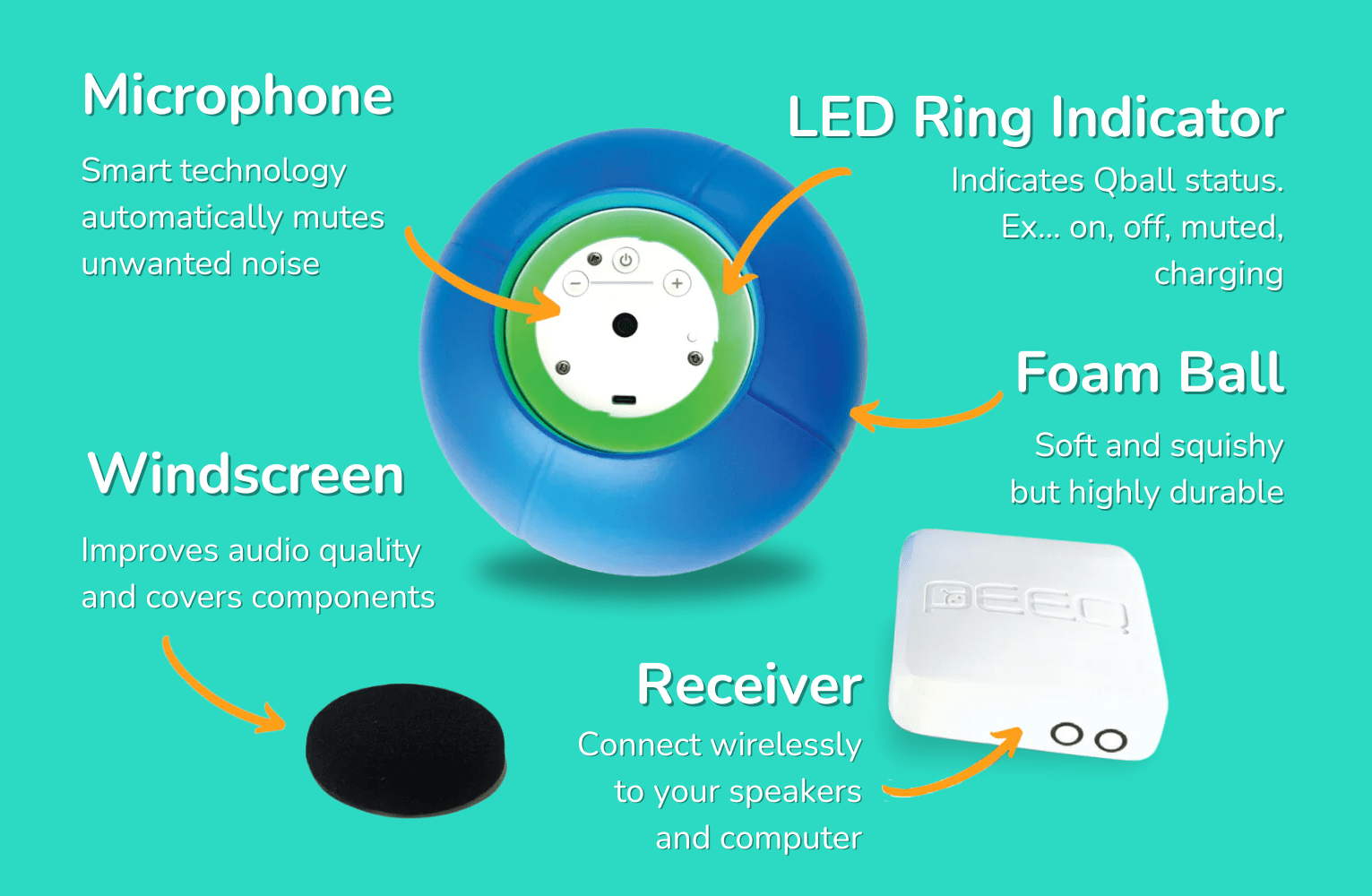 Microphone

Smart technology automatically mutes unwanted noise

LED Ring Indicator

Indicates Qball status. Ex... on, off, muted, charging

Foam Ball

Soft and squishy but highly durable

Windscreen

Improves audio quality and covers components

PEEQ

Receiver

Connect wirelessly to your speakers and computer